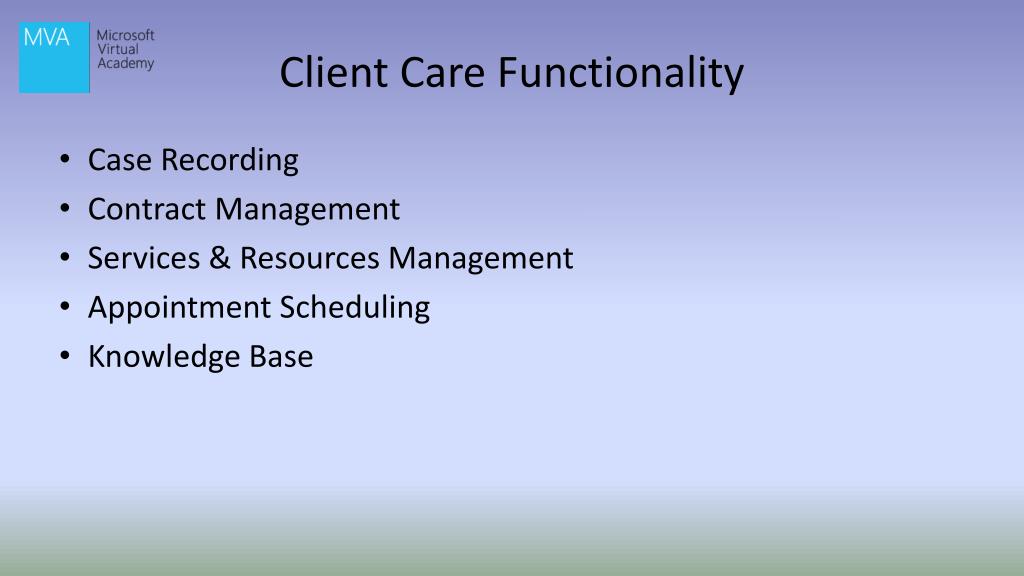 MVA Microsoft Virtual Academy

Client Care Functionality

• Case Recording
• Contract Management
• Services & Resources Management
• Appointment Scheduling
• Knowledge Base